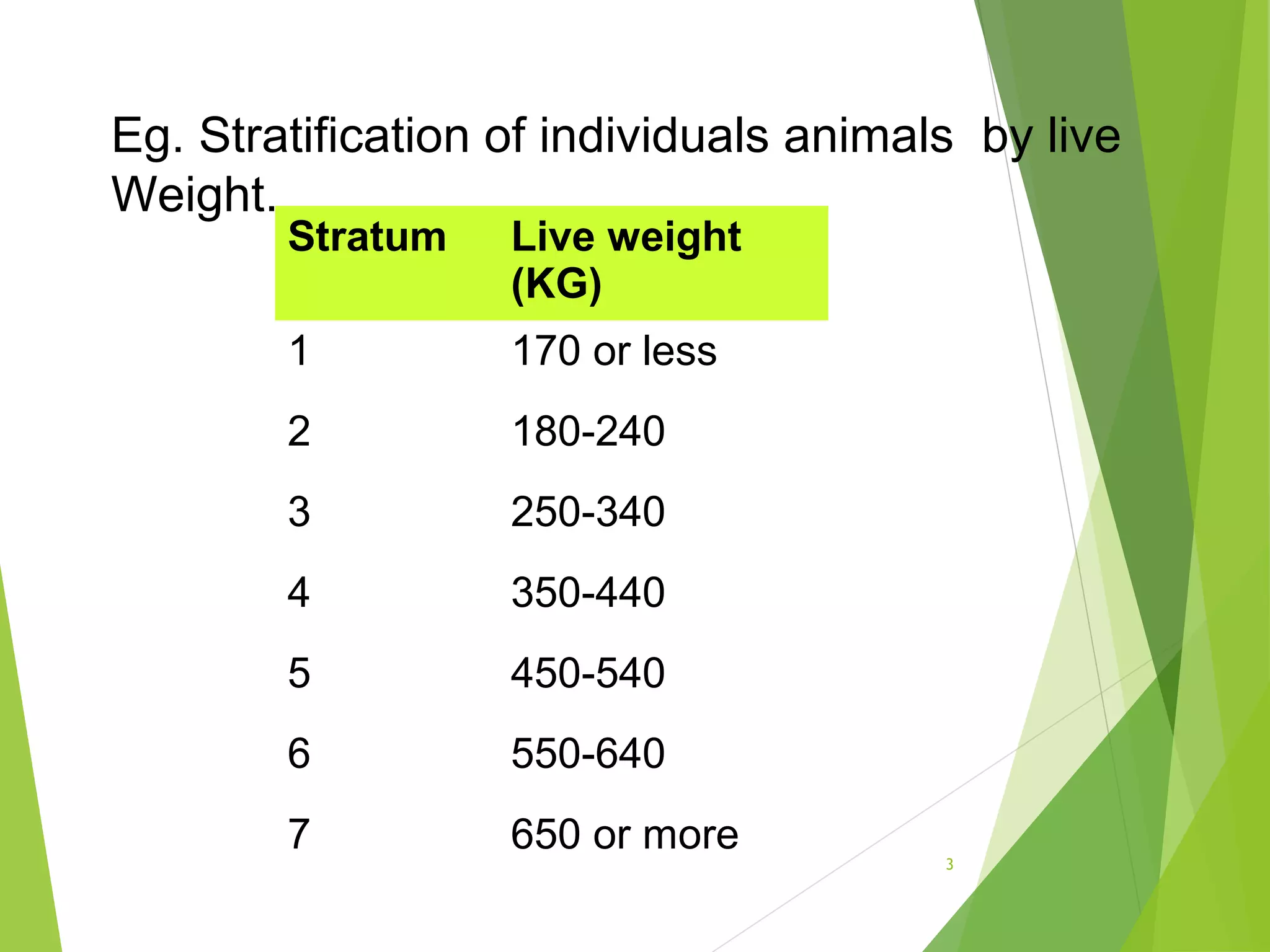 Eg. Stratification of individuals animals by live Weight.

| Stratum | Live weight (KG) |
|---|---|
| 1 | 170 or less |
| 2 | 180-240 |
| 3 | 250-340 |
| 4 | 350-440 |
| 5 | 450-540 |
| 6 | 550-640 |
| 7 | 650 or more |

3